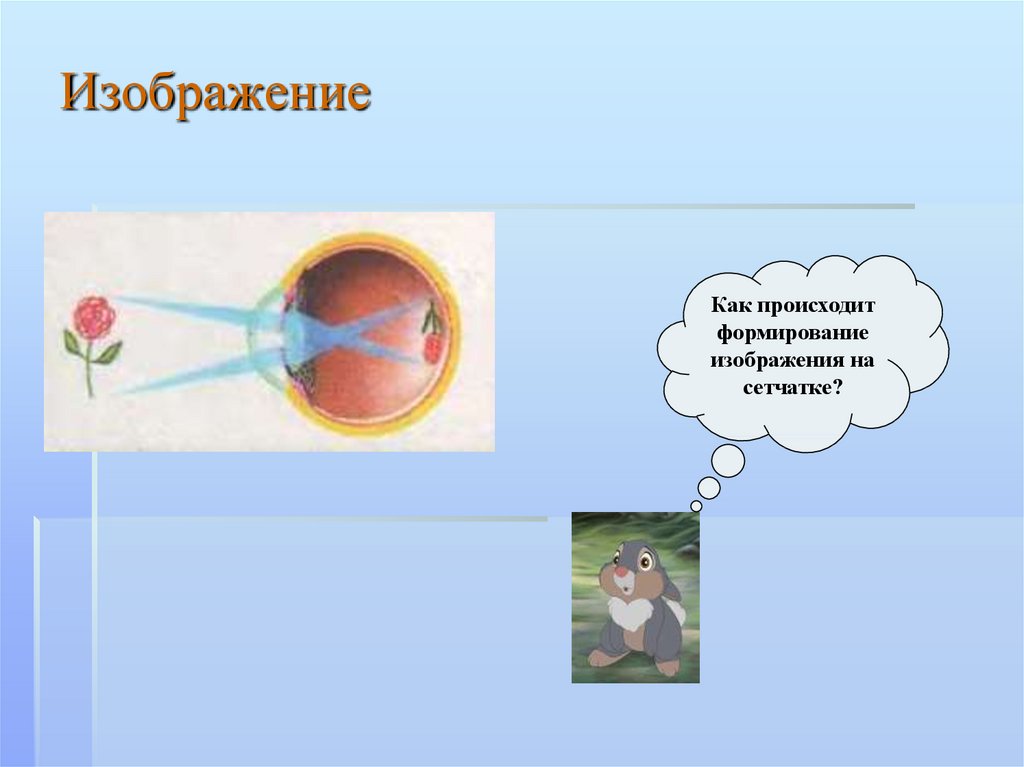 Изображение

Как происходит формирование изображения на сетчатке?